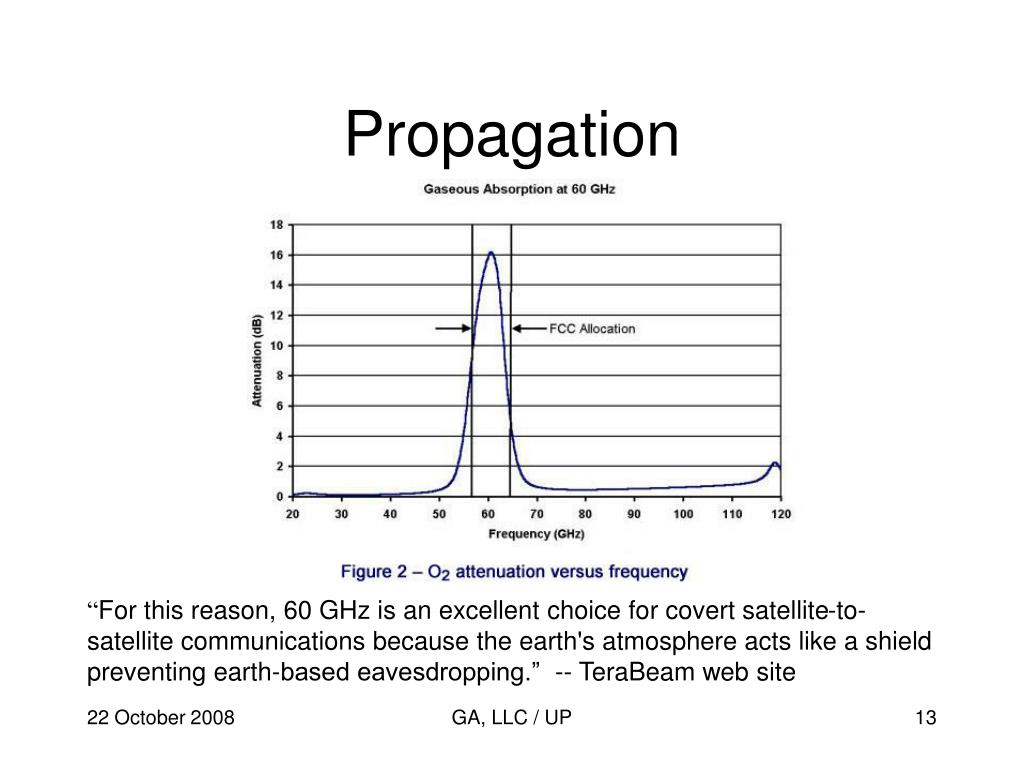 Propagation

Gaseous Absorption at 60 GHz

Attenuation (dB)

18
16
14
12
10
8
6
4
2
0

FCC Allocation

20 30 40 50 60 70 80 90 100 110 120

Frequency (GHz)

Figure 2 – $O_2$ attenuation versus frequency

“For this reason, 60 GHz is an excellent choice for covert satellite-to-satellite communications because the earth's atmosphere acts like a shield preventing earth-based eavesdropping.” -- TeraBeam web site

22 October 2008

GA, LLC / UP

13